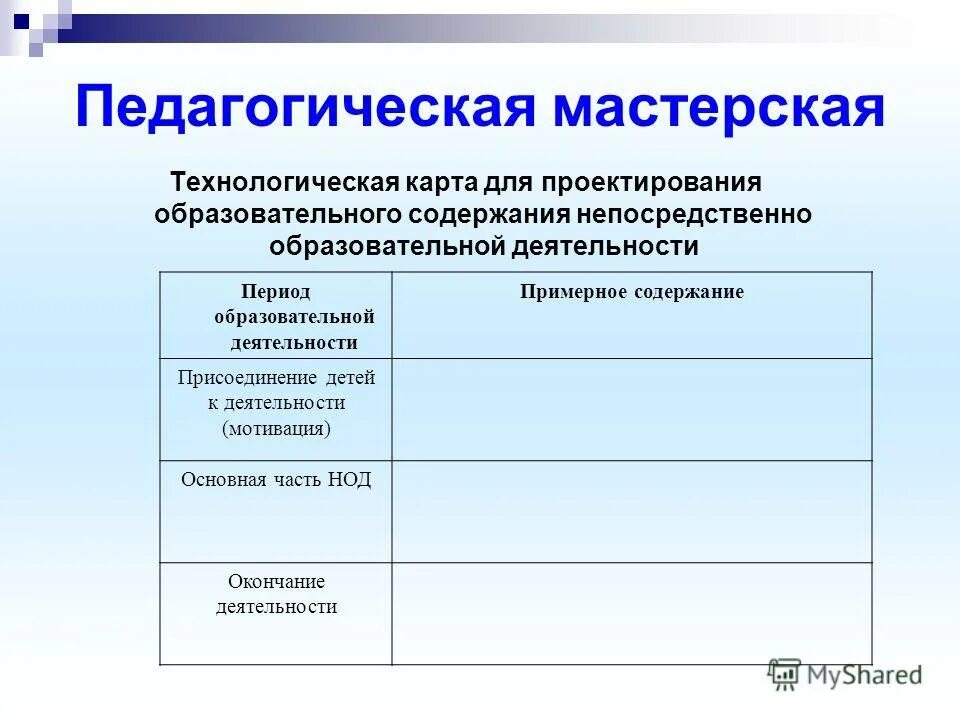 Педагогическая мастерская

Технологическая карта для проектирования образовательного содержания непосредственно образовательной деятельности

| Период образовательной деятельности | Примерное содержание |
|---|---|
| Присоединение детей к деятельности (мотивация) | |
| Основная часть НОД | |
| Окончание деятельности | |

MyShared